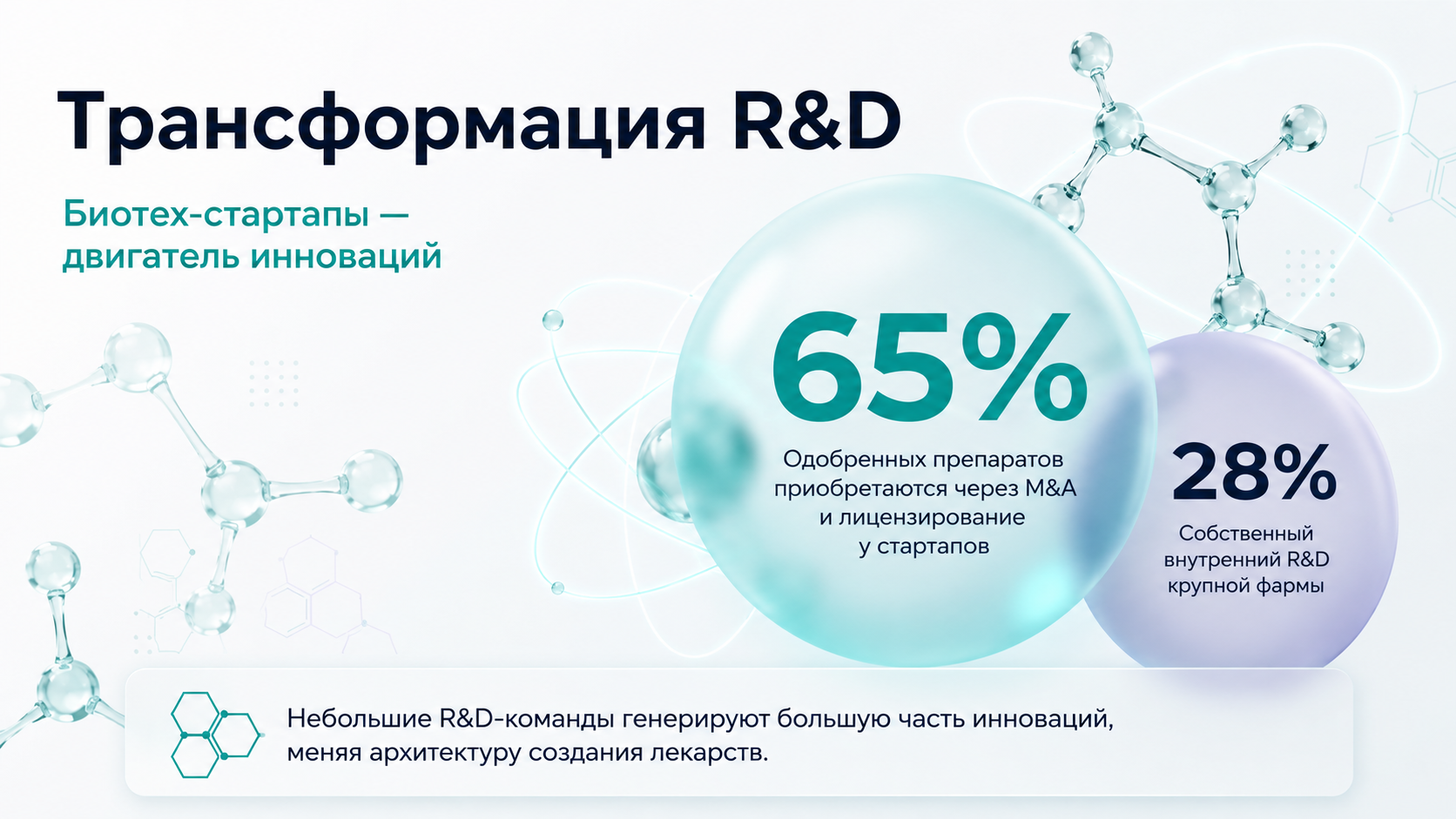 Трансформация R&D

Биотех-стартапы — двигатель инноваций

65%

Одобренных препаратов приобретаются через M&A и лицензирование у стартапов

28%

Собственный внутренний R&D крупной фармы

Небольшие R&D-команды генерируют большую часть инноваций, меняя архитектуру создания лекарств.